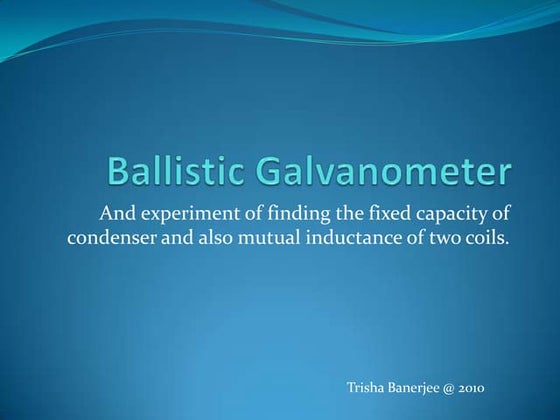 Ballistic Galvanometer

And experiment of finding the fixed capacity of condenser and also mutual inductance of two coils.

Trisha Banerjee @ 2010